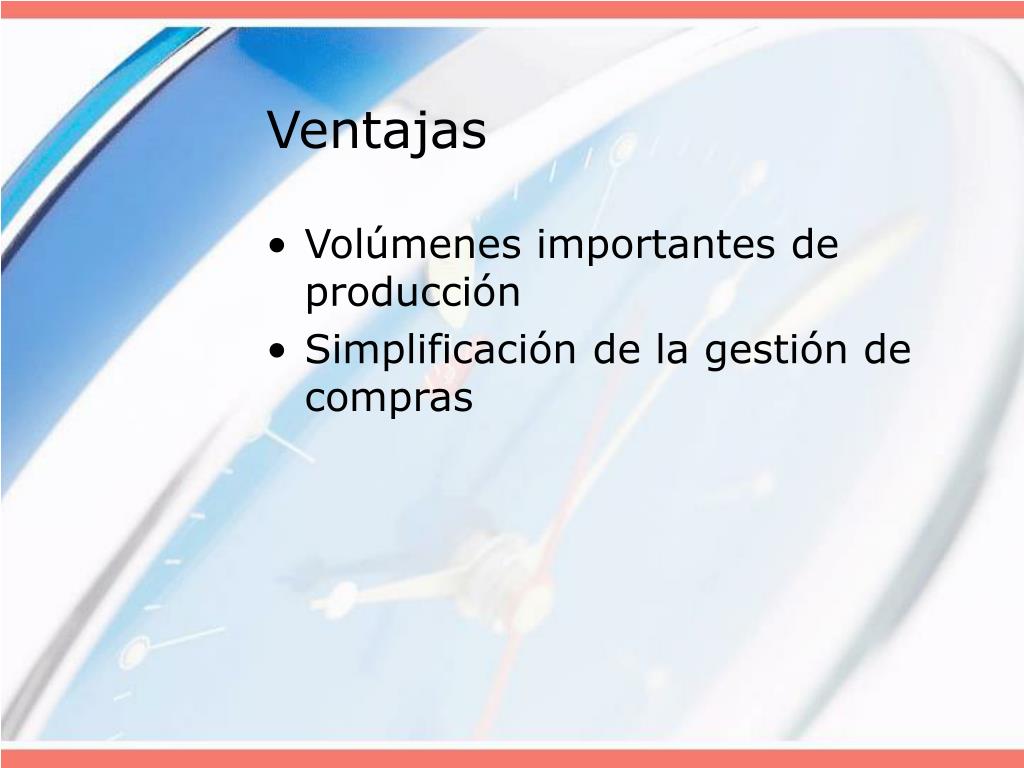 Ventajas

• Volúmenes importantes de producción
• Simplificación de la gestión de compras